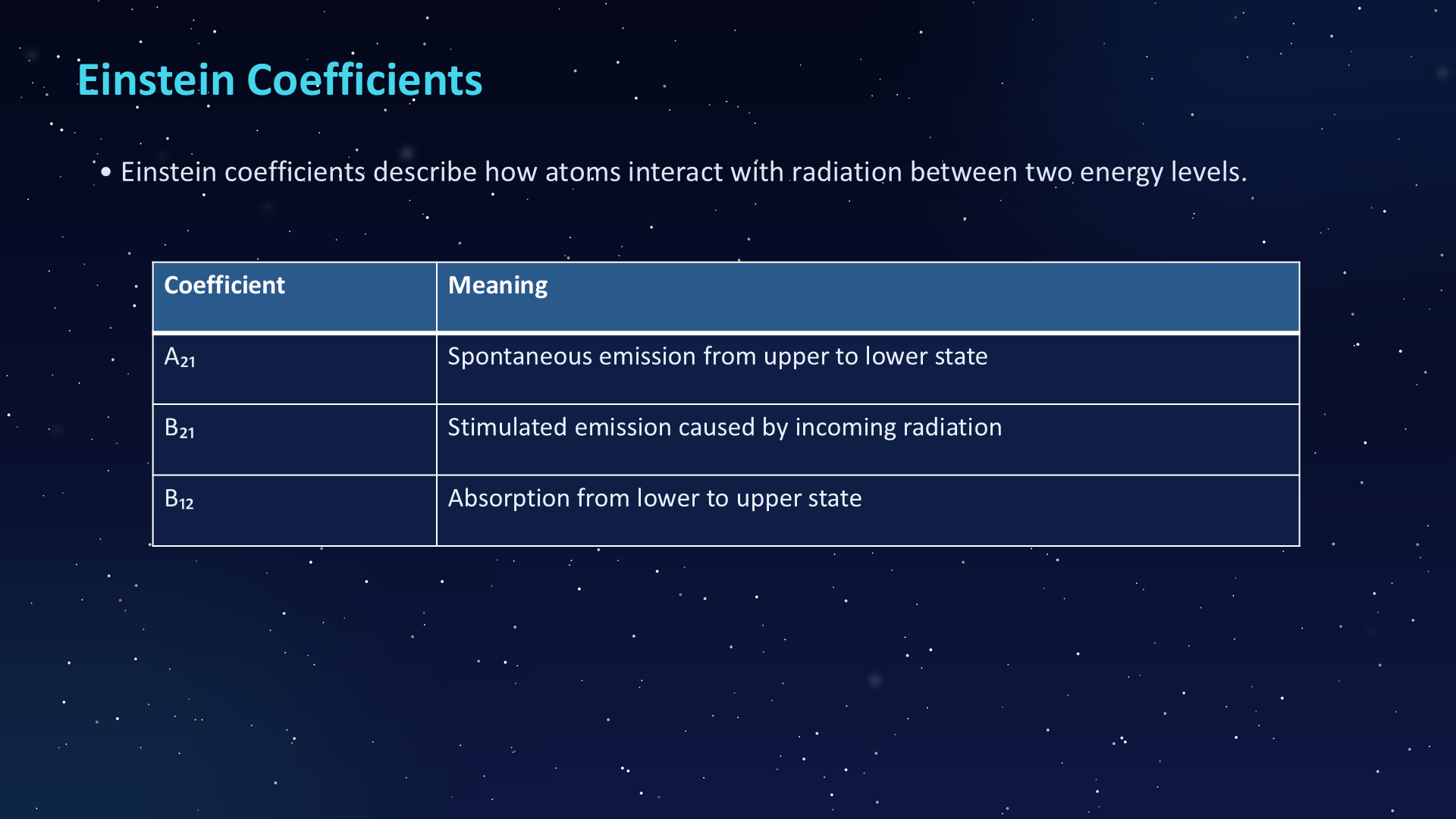 Einstein Coefficients

• Einstein coefficients describe how atoms interact with radiation between two energy levels.

| Coefficient | Meaning |
|---|---|
| $A_{21}$ | Spontaneous emission from upper to lower state |
| $B_{21}$ | Stimulated emission caused by incoming radiation |
| $B_{12}$ | Absorption from lower to upper state |